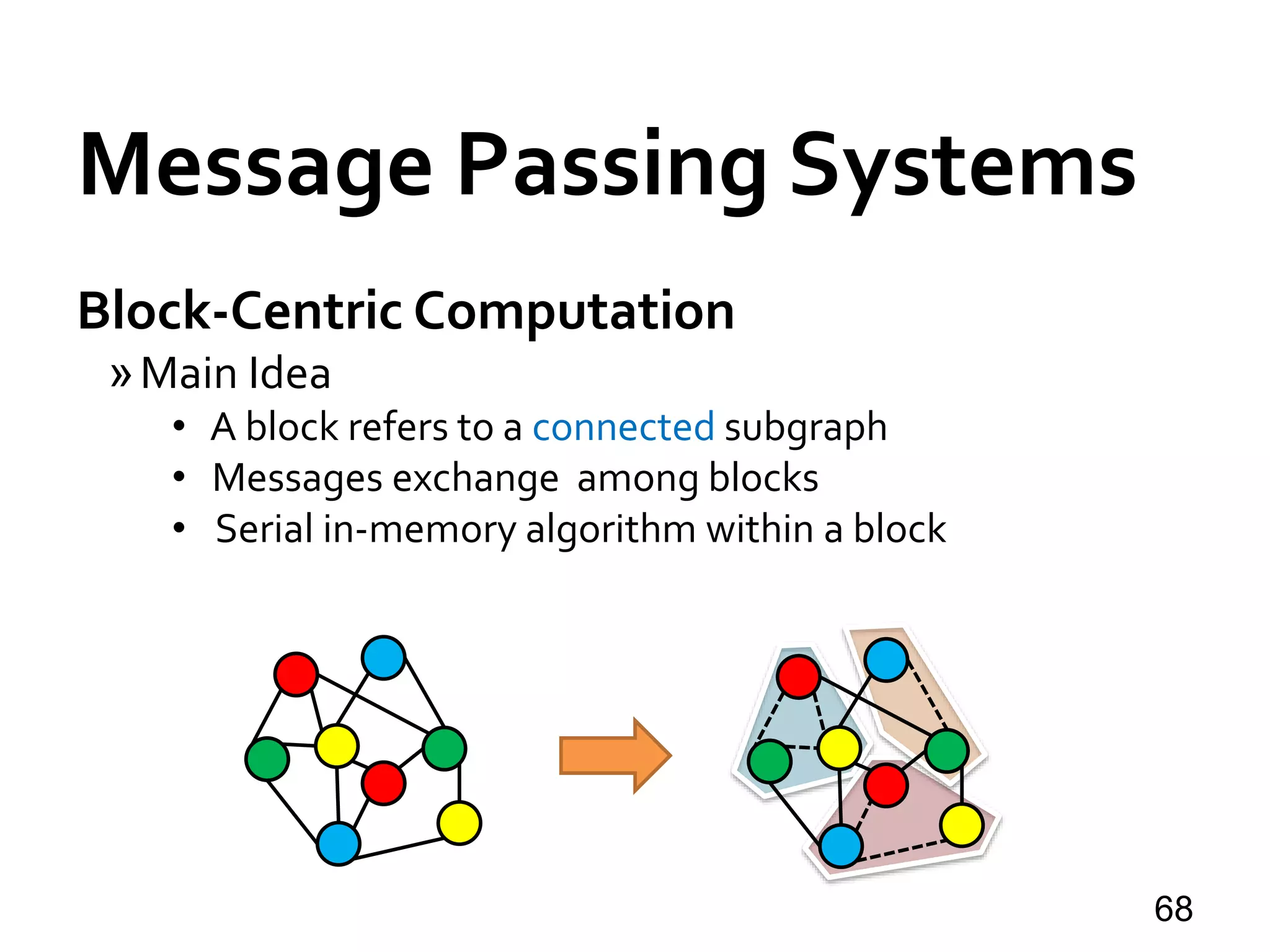 Message Passing Systems

Block-Centric Computation

» Main Idea

• A block refers to a connected subgraph
• Messages exchange among blocks
• Serial in-memory algorithm within a block

68